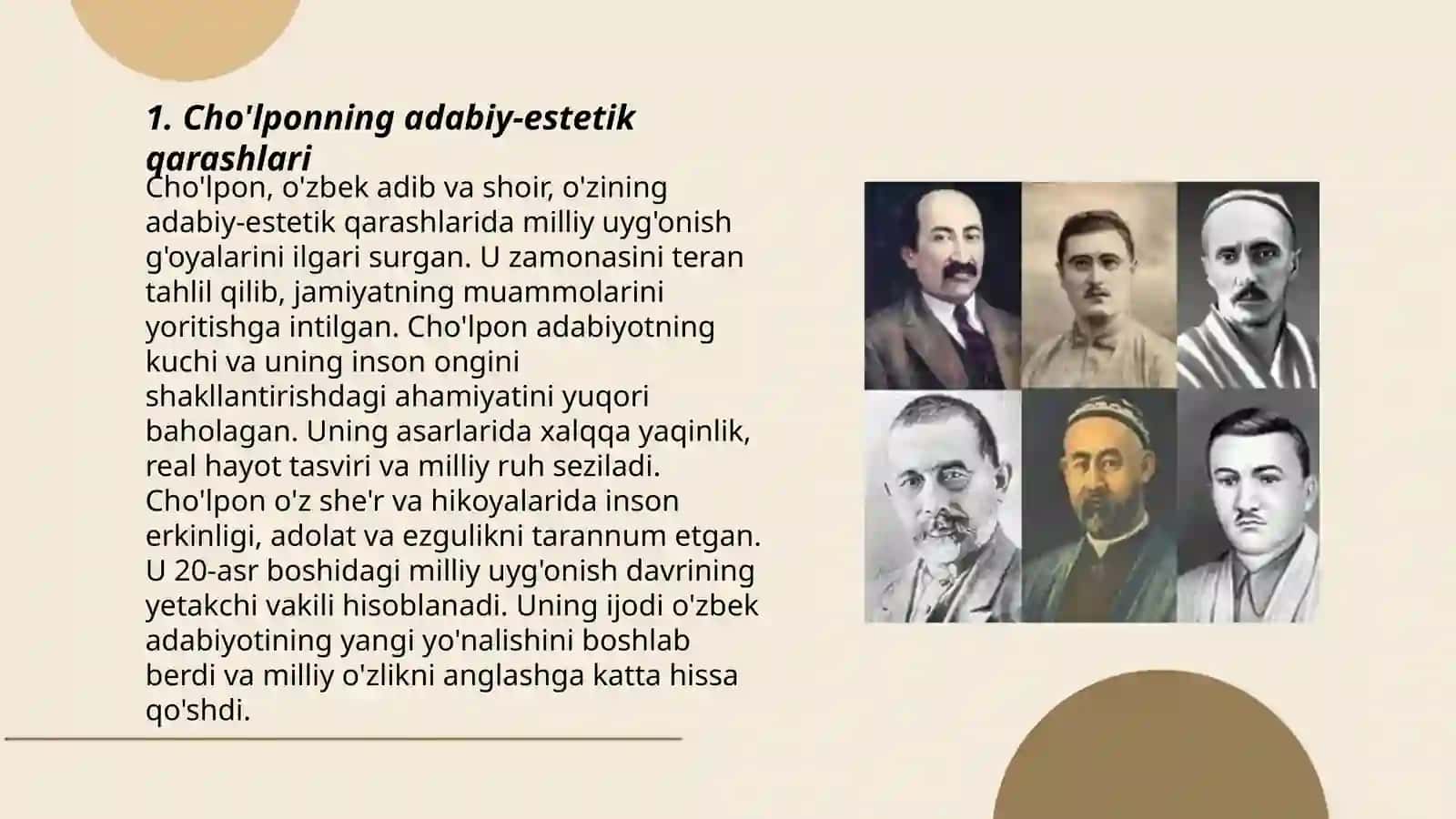 1. Cho'lponning adabiy-estetik qarashlari

Cho'lpon, o'zbek adib va shoir, o'zining adabiy-estetik qarashlarida milliy uyg'onish g'oyalarini ilgari surgan. U zamonasini teran tahlil qilib, jamiyatning muammolarini yoritishga intilgan. Cho'lpon adabiyotning kuchi va uning inson ongini shakllantirishdagi ahamiyatini yuqori baholagan. Uning asarlarida xalqqa yaqinlik, real hayot tasviri va milliy ruh seziladi. Cho'lpon o'z she'r va hikoyalarida inson erkinligi, adolat va ezgulikni tarannum etgan. U 20-asr boshidagi milliy uyg'onish davrining yetakchi vakili hisoblanadi. Uning ijodi o'zbek adabiyotining yangi yo'nalishini boshlab berdi va milliy o'zlikni anglashga katta hissa qo'shdi.